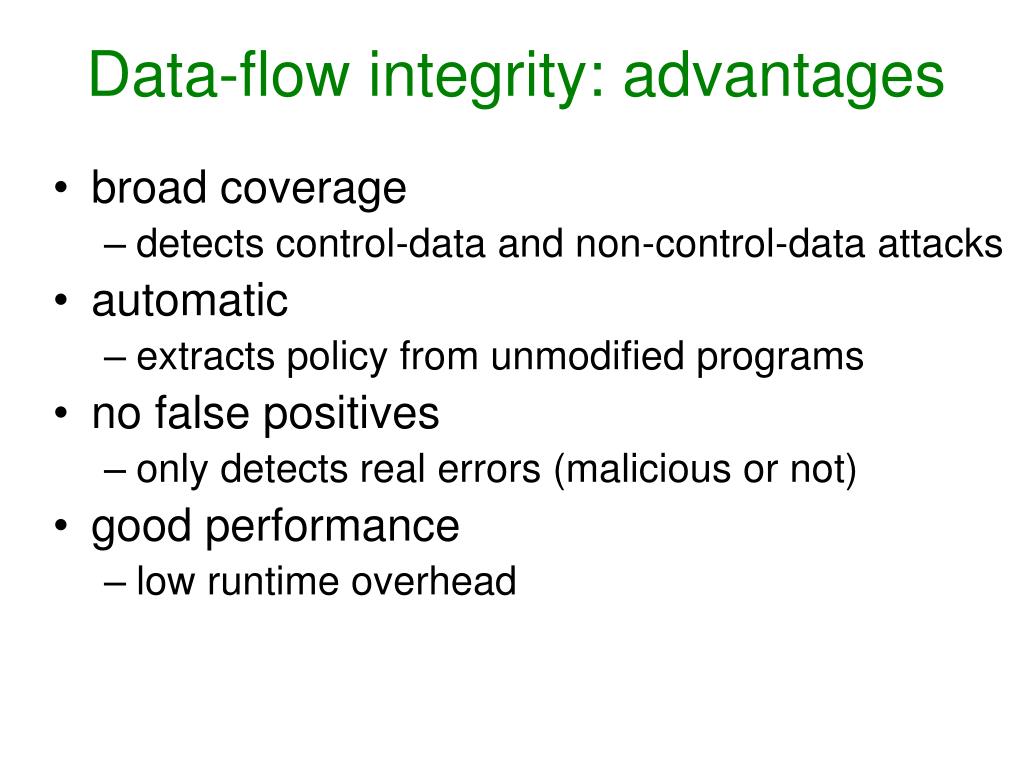 Data-flow integrity: advantages

• broad coverage
  – detects control-data and non-control-data attacks
• automatic
  – extracts policy from unmodified programs
• no false positives
  – only detects real errors (malicious or not)
• good performance
  – low runtime overhead